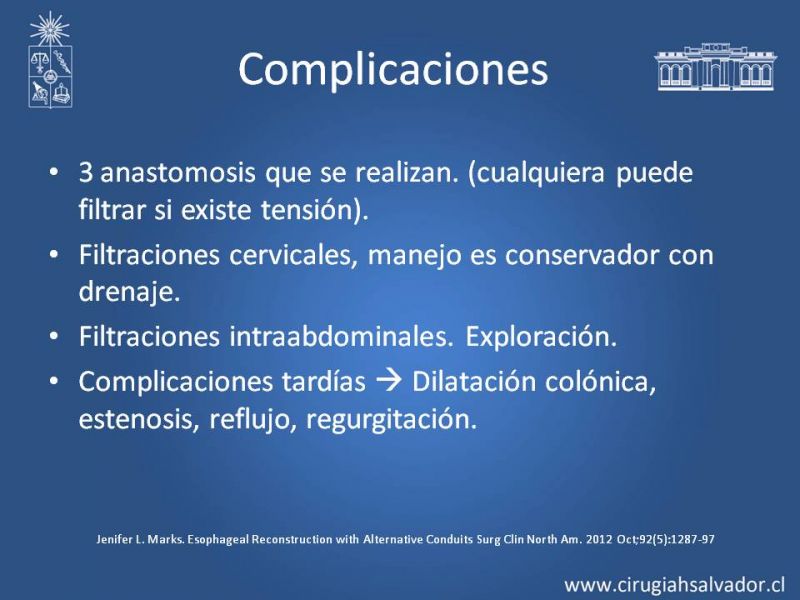 Complicaciones

• 3 anastomosis que se realizan. (cualquiera puede filtrar si existe tensión).

• Filtraciones cervicales, manejo es conservador con drenaje.

• Filtraciones intraabdominales. Exploración.

• Complicaciones tardías → Dilatación colónica, estenosis, reflujo, regurgitación.

Jenifer L. Marks. Esophageal Reconstruction with Alternative Conduits Surg Clin North Am. 2012 Oct;92(5):1287-97

www.cirugiahsalvador.cl